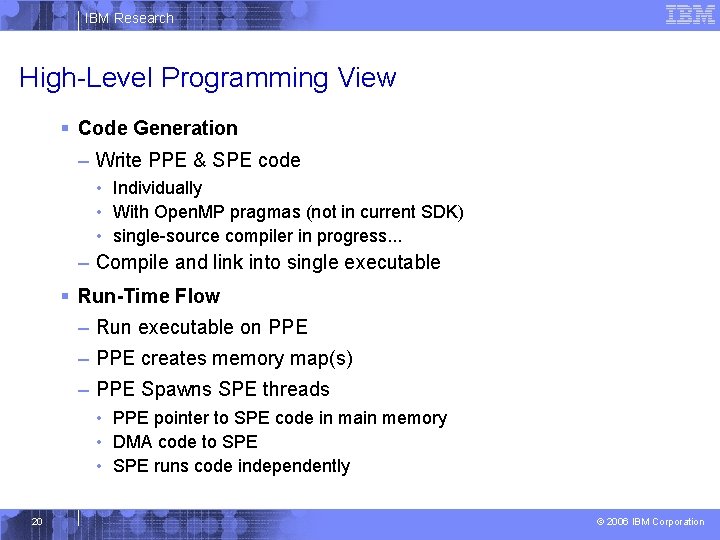 IBM Research

IBM

High-Level Programming View

▪ Code Generation

– Write PPE & SPE code

• Individually

• With OpenMP pragmas (not in current SDK)

• single-source compiler in progress...

– Compile and link into single executable

▪ Run-Time Flow

– Run executable on PPE

– PPE creates memory map(s)

– PPE Spawns SPE threads

• PPE pointer to SPE code in main memory

• DMA code to SPE

• SPE runs code independently

20

© 2006 IBM Corporation